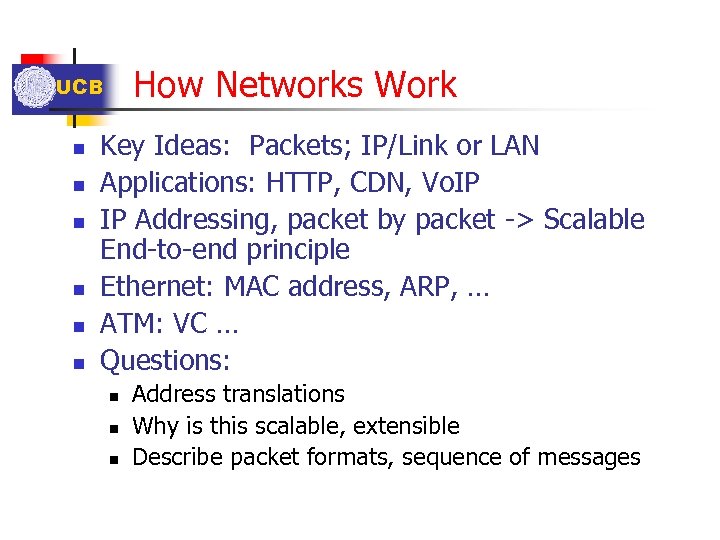 UCB

How Networks Work

- Key Ideas: Packets; IP/Link or LAN
- Applications: HTTP, CDN, VoIP
- IP Addressing, packet by packet -> Scalable End-to-end principle
- Ethernet: MAC address, ARP, …
- ATM: VC …
- Questions:
  - Address translations
  - Why is this scalable, extensible
  - Describe packet formats, sequence of messages